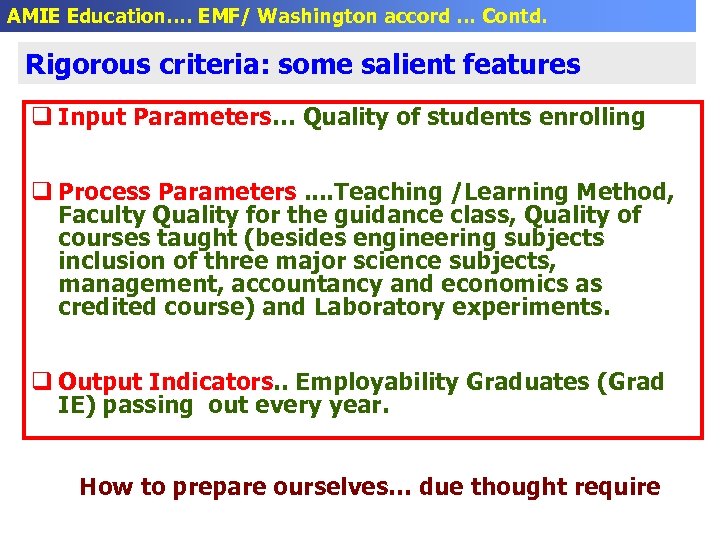 AMIE Education…. EMF/ Washington accord … Contd.

Rigorous criteria: some salient features

❑ Input Parameters… Quality of students enrolling

❑ Process Parameters ….Teaching /Learning Method, Faculty Quality for the guidance class, Quality of courses taught (besides engineering subjects inclusion of three major science subjects, management, accountancy and economics as credited course) and Laboratory experiments.

❑ Output Indicators.. Employability Graduates (Grad IE) passing out every year.

How to prepare ourselves… due thought require